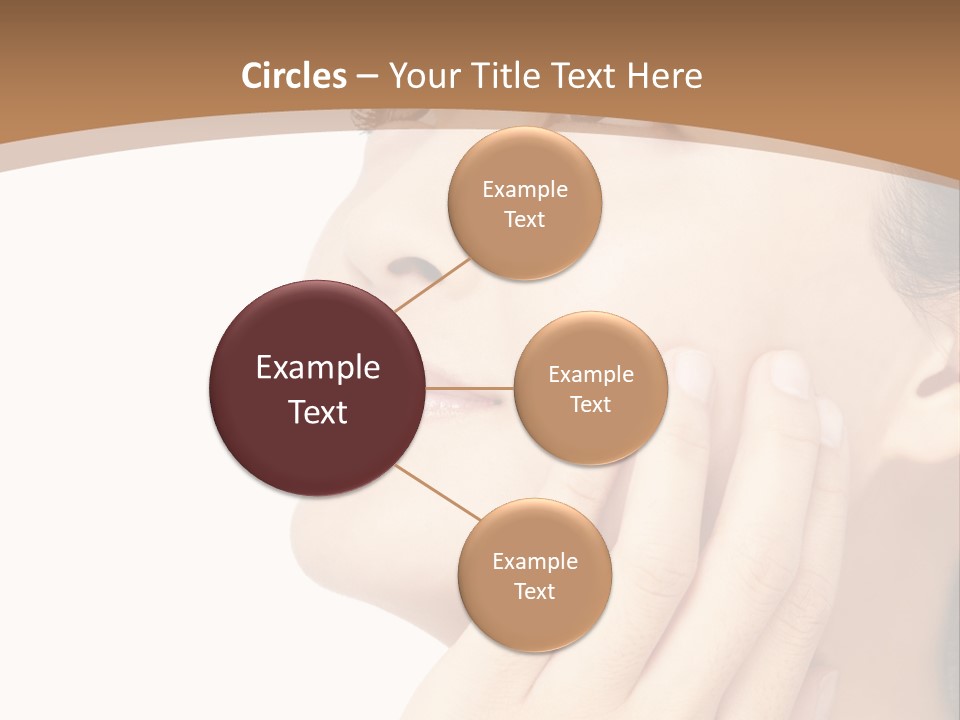 Circles – Your Title Text Here

Example Text

Example Text

Example Text

Example Text